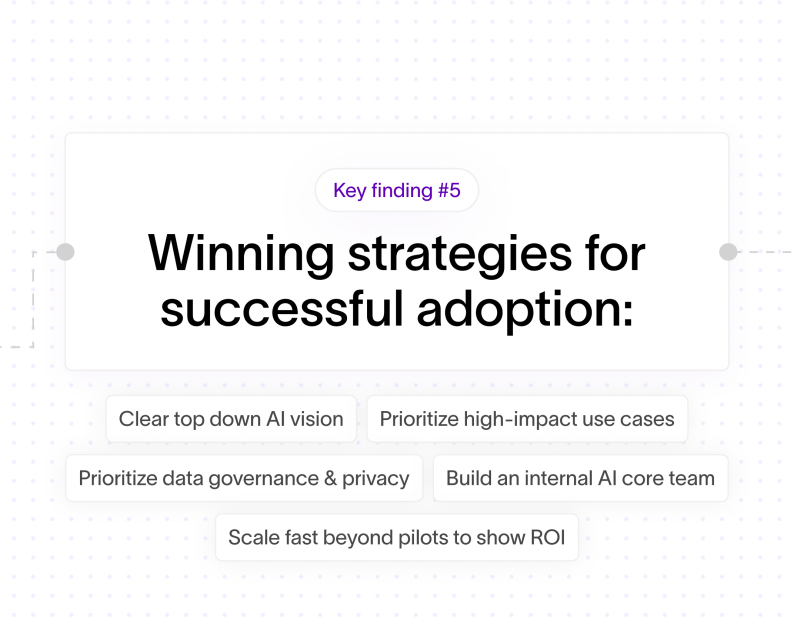 Key finding #5

Winning strategies for successful adoption:

Clear top down AI vision

Prioritize high-impact use cases

Prioritize data governance & privacy

Build an internal AI core team

Scale fast beyond pilots to show ROI